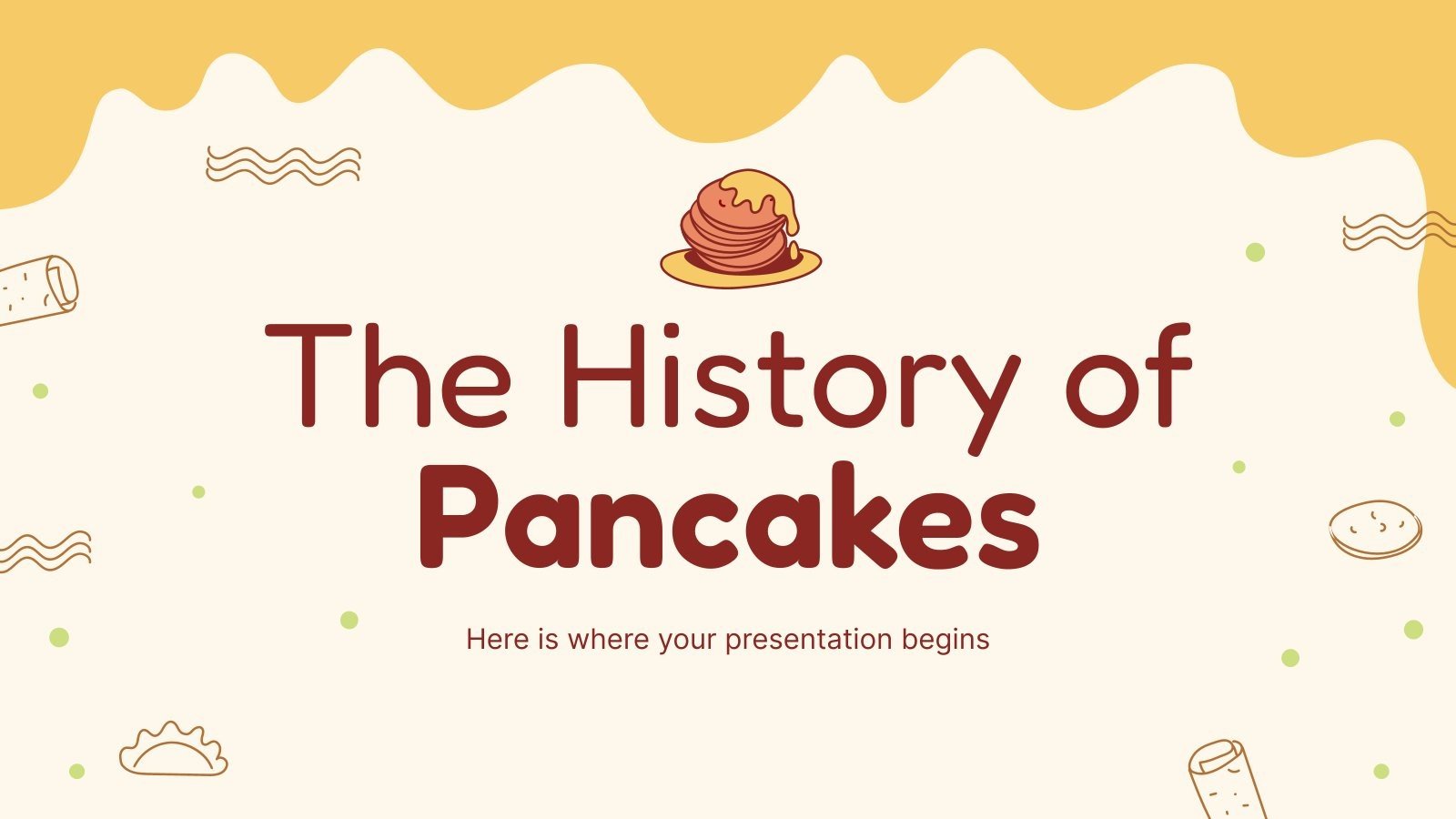 The History of Pancakes

Here is where your presentation begins